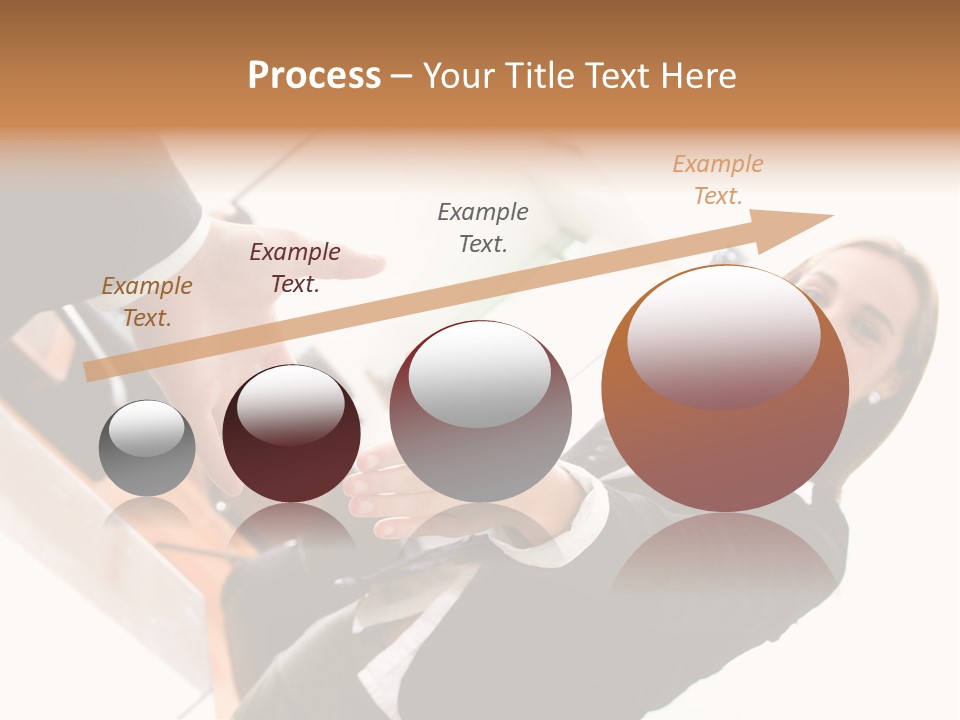 Process – Your Title Text Here

Example Text.

Example Text.

Example Text.

Example Text.